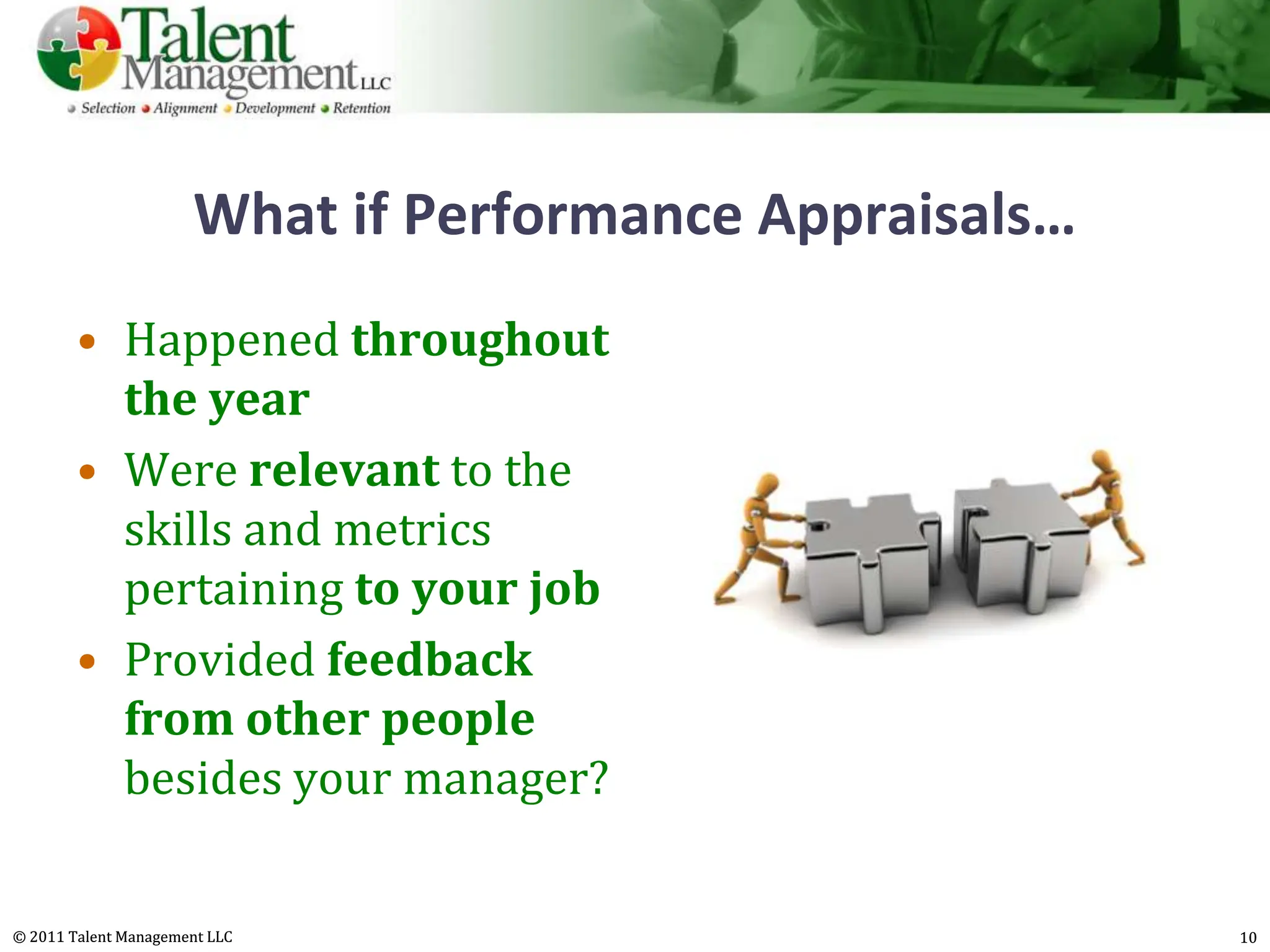 Talent Management LLC
Selection • Alignment • Development • Retention

What if Performance Appraisals…

• Happened throughout the year
• Were relevant to the skills and metrics pertaining to your job
• Provided feedback from other people besides your manager?

© 2011 Talent Management LLC

10